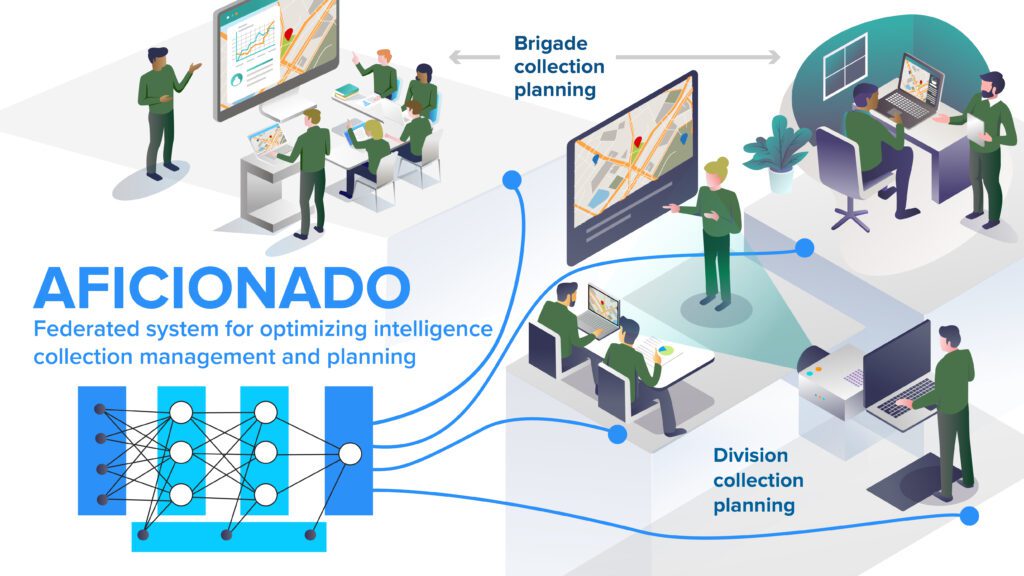 Brigade collection planning

AFICIONADO
Federated system for optimizing intelligence collection management and planning

Division collection planning